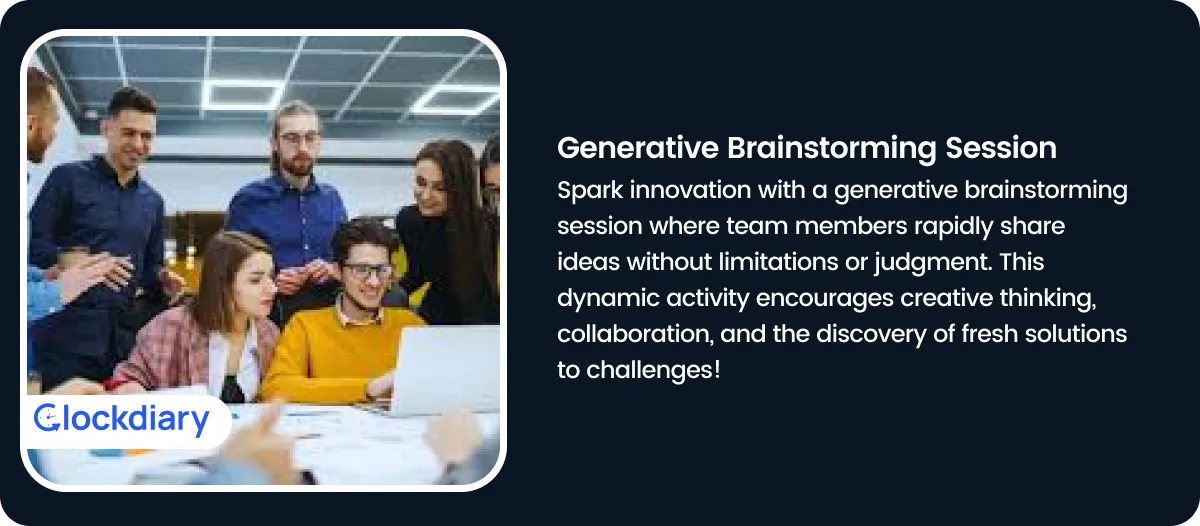 Clockdiary

Generative Brainstorming Session

Spark innovation with a generative brainstorming session where team members rapidly share ideas without limitations or judgment. This dynamic activity encourages creative thinking, collaboration, and the discovery of fresh solutions to challenges!